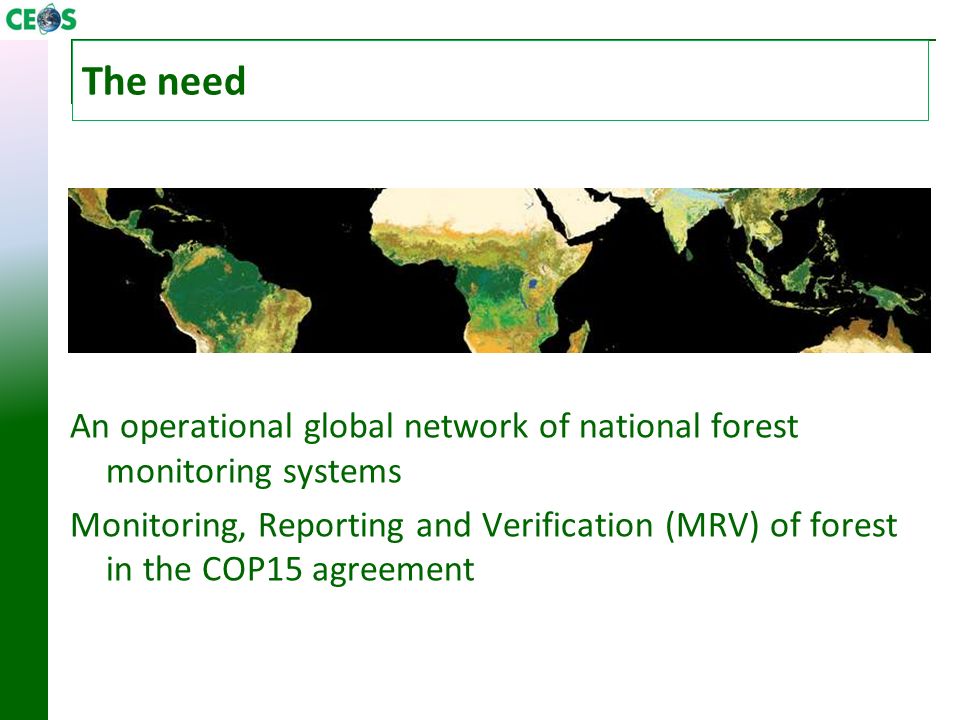 CEOS

The need

An operational global network of national forest monitoring systems

Monitoring, Reporting and Verification (MRV) of forest in the COP15 agreement